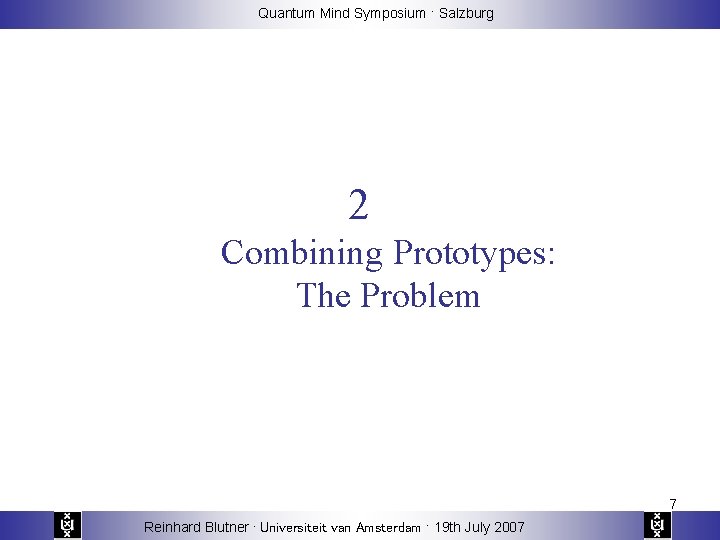 Quantum Mind Symposium · Salzburg

2

Combining Prototypes: The Problem

7

Reinhard Blutner · Universiteit van Amsterdam · 19th July 2007